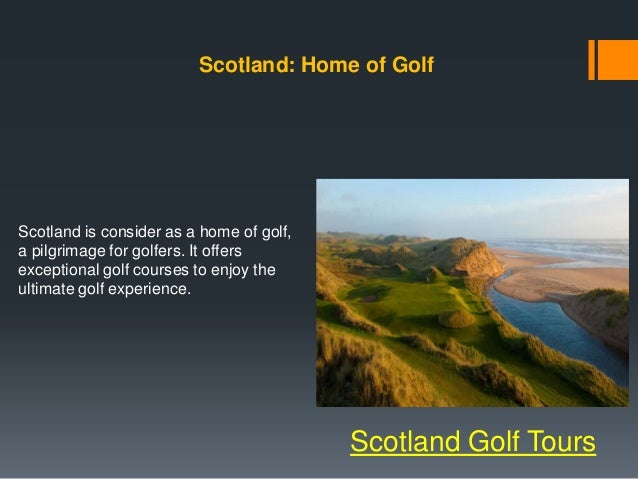 Scotland: Home of Golf

Scotland is consider as a home of golf, a pilgrimage for golfers. It offers exceptional golf courses to enjoy the ultimate golf experience.

Scotland Golf Tours